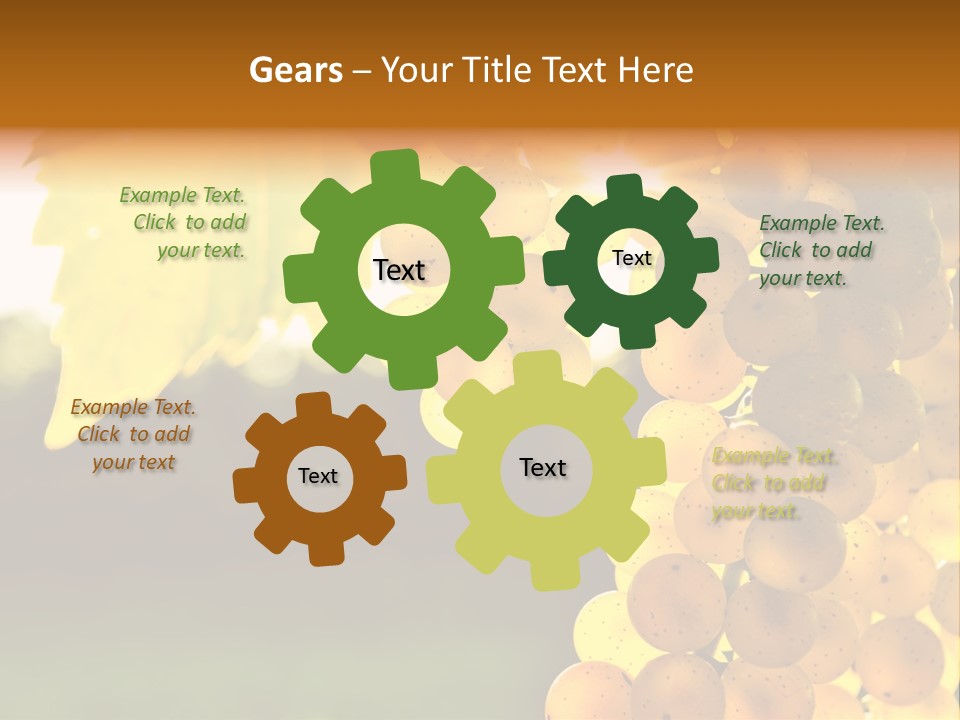 Gears – Your Title Text Here

Example Text. Click to add your text.

Text

Text

Example Text. Click to add your text.

Example Text. Click to add your text

Text

Text

Example Text. Click to add your text.